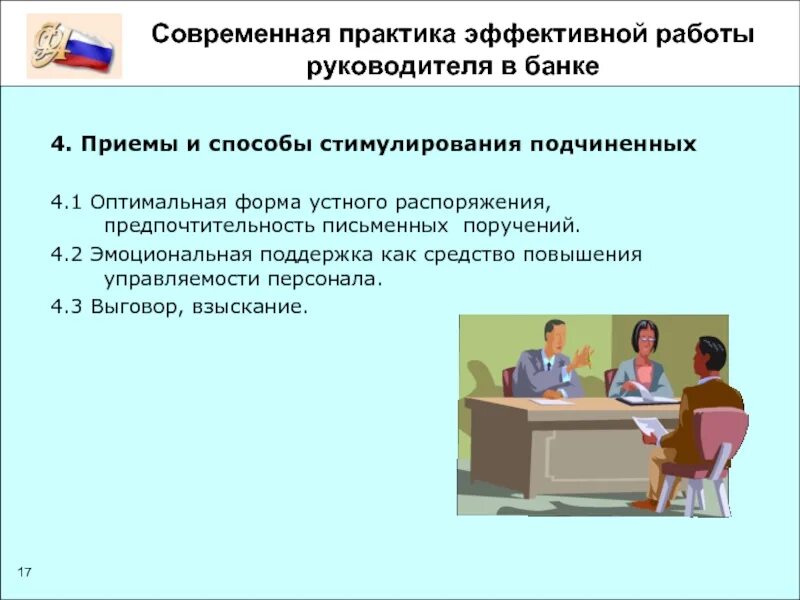 Современная практика эффективной работы руководителя в банке

4. Приемы и способы стимулирования подчиненных

4.1 Оптимальная форма устного распоряжения, предпочтительность письменных поручений.

4.2 Эмоциональная поддержка как средство повышения управляемости персонала.

4.3 Выговор, взыскание.

17